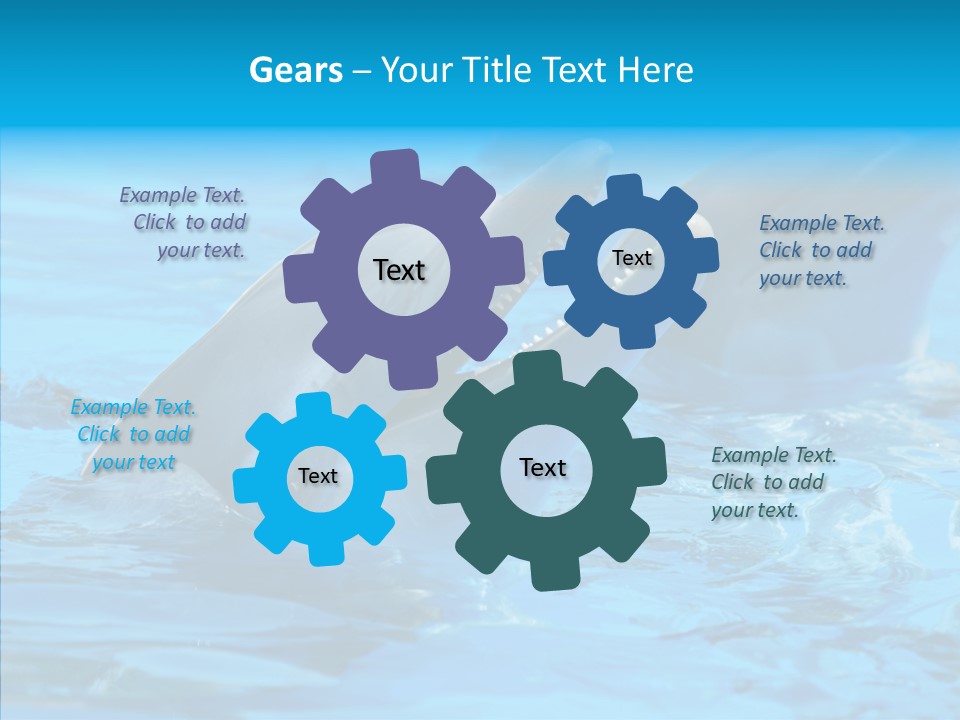 Gears – Your Title Text Here

Example Text. Click to add your text.

Text

Text

Example Text. Click to add your text.

Example Text. Click to add your text

Text

Text

Example Text. Click to add your text.